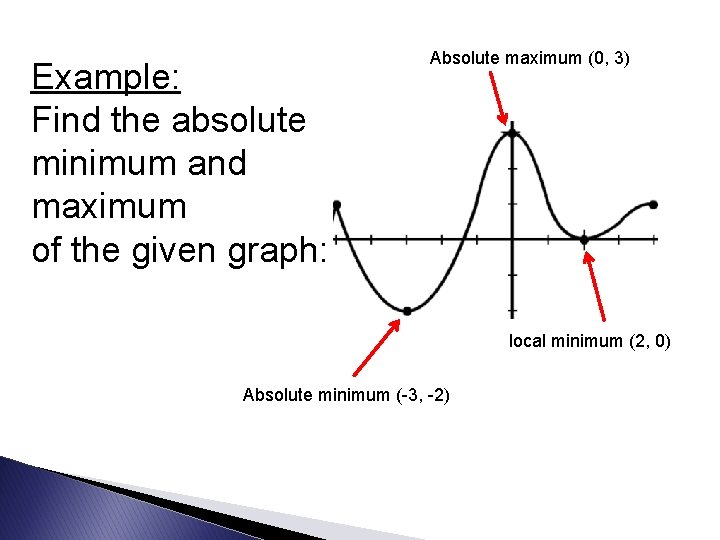 Example:
Find the absolute minimum and maximum of the given graph:

Absolute maximum (0, 3)

local minimum (2, 0)

Absolute minimum (-3, -2)